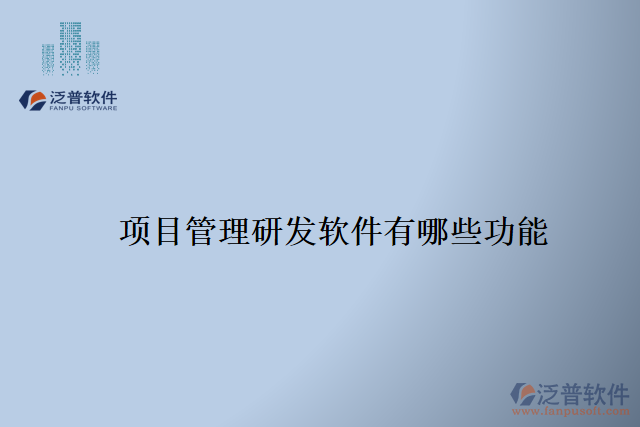 泛普软件
FANPU SOFTWARE

项目管理研发软件有哪些功能

泛普软件
www.fanpusoft.com